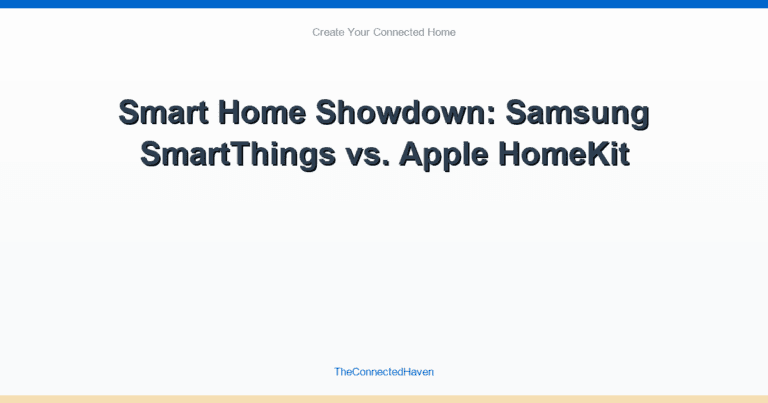 Create Your Connected Home

Smart Home Showdown: Samsung SmartThings vs. Apple HomeKit

TheConnectedHaven